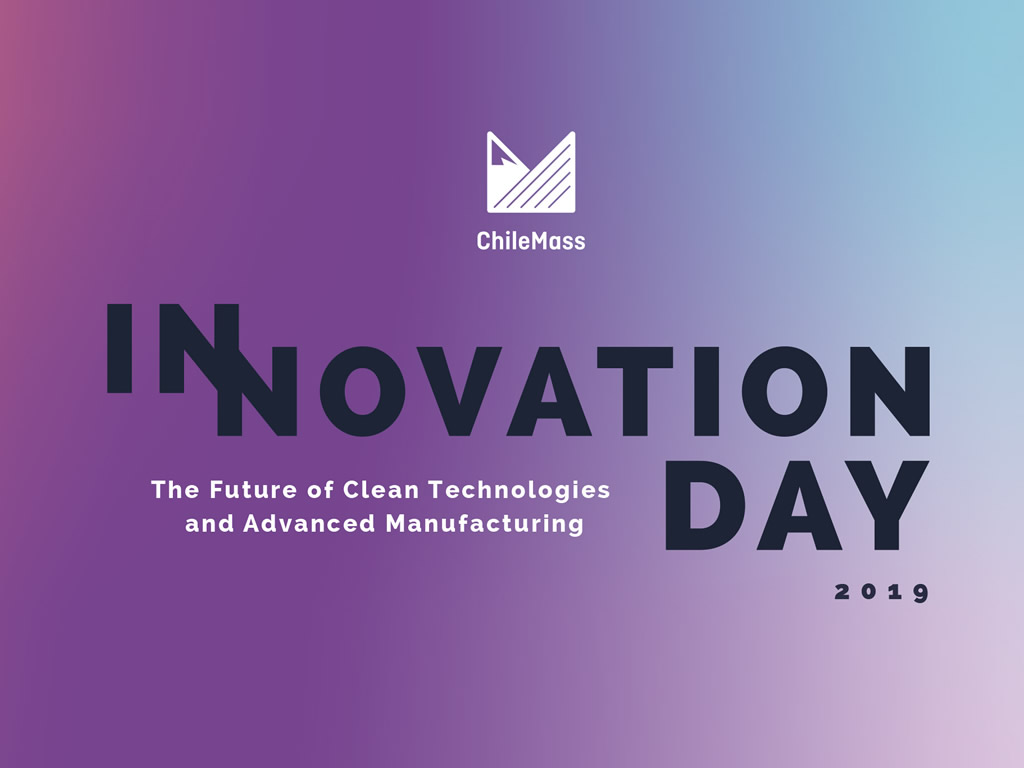 ChileMass

INNOVATION
DAY

The Future of Clean Technologies and Advanced Manufacturing

2019